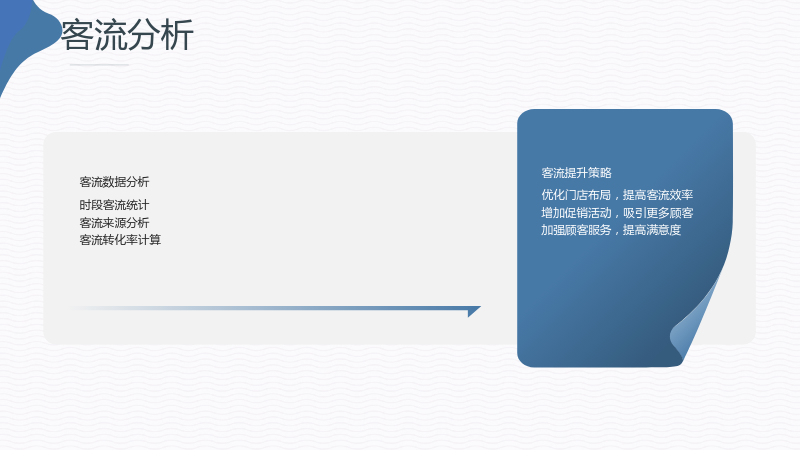 客流分析

客流数据分析

时段客流统计
客流来源分析
客流转化率计算

客流提升策略

优化门店布局，提高客流效率
增加促销活动，吸引更多顾客
加强顾客服务，提高满意度